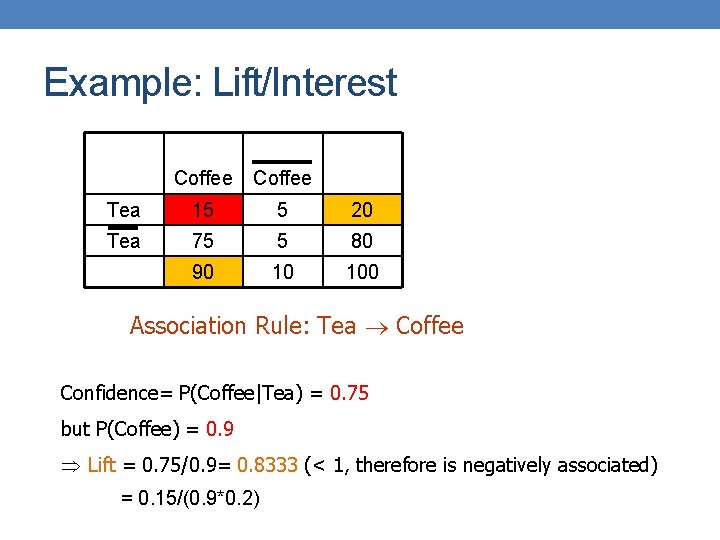 Example: Lift/Interest

|  | Coffee | $\overline{\text{Coffee}}$ |  |
|---|---|---|---|
| Tea | 15 | 5 | 20 |
| $\overline{\text{Tea}}$ | 75 | 5 | 80 |
|  | 90 | 10 | 100 |

Association Rule: Tea $\rightarrow$ Coffee

Confidence= P(Coffee|Tea) = 0.75

but P(Coffee) = 0.9

$\Rightarrow$ Lift = 0.75/0.9= 0.8333 (< 1, therefore is negatively associated)

= 0.15/(0.9*0.2)